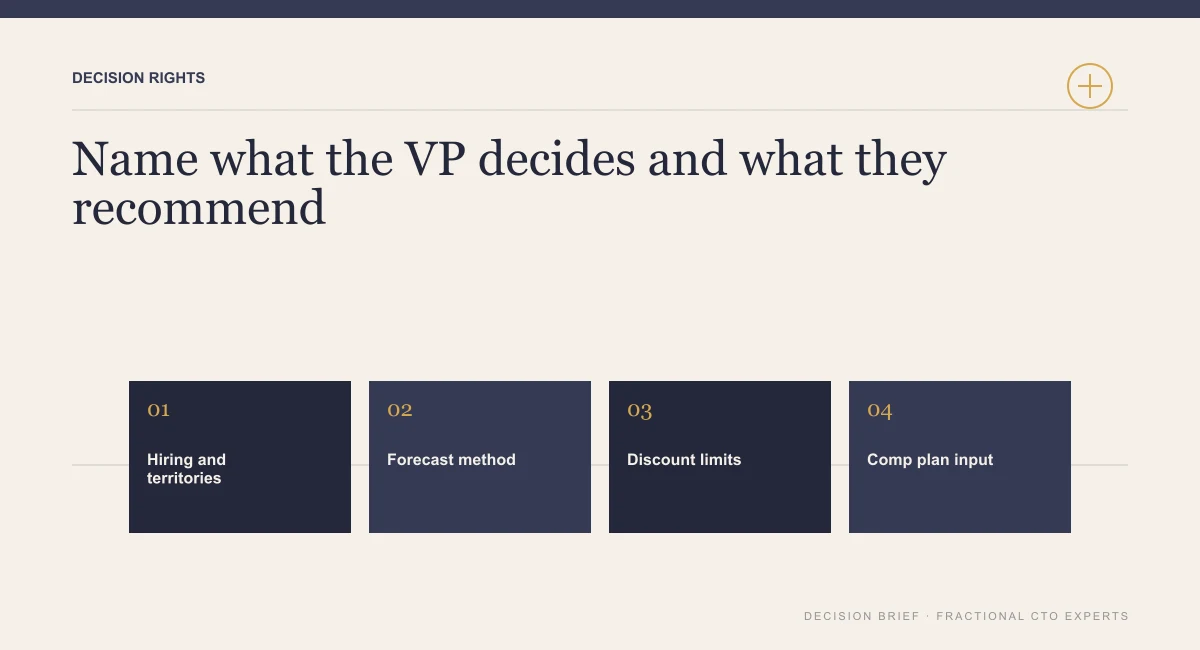 DECISION RIGHTS

Name what the VP decides and what they recommend

01

Hiring and territories

02

Forecast method

03

Discount limits

04

Comp plan input

DECISION BRIEF · FRACTIONAL CTO EXPERTS